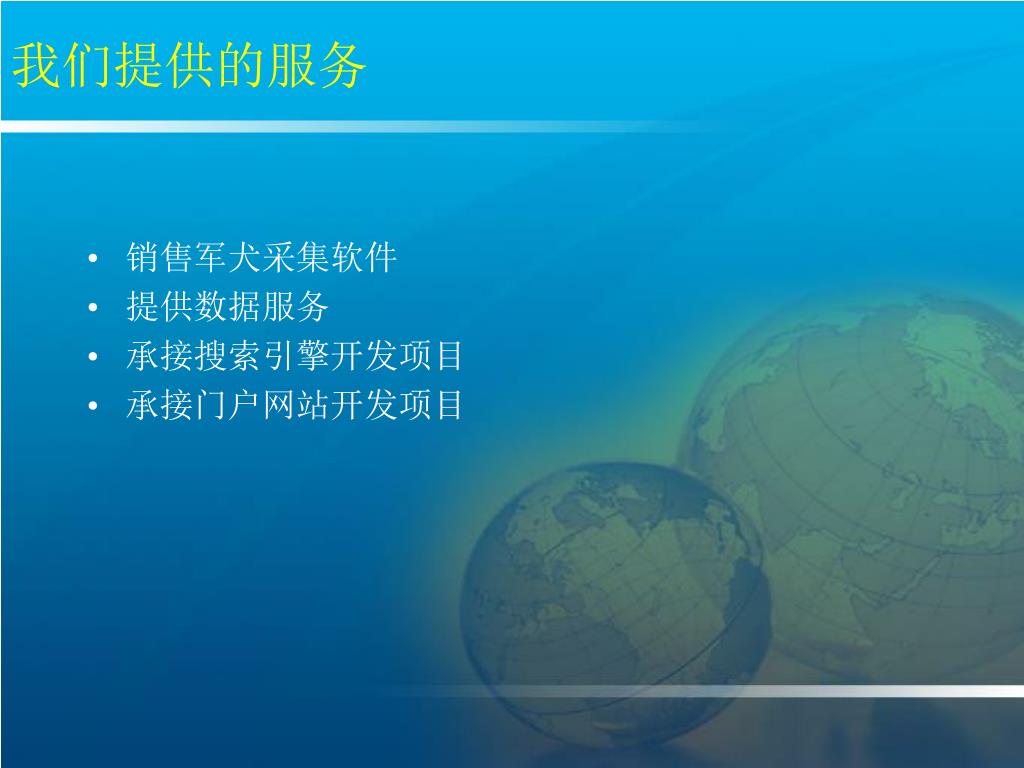 我们提供的服务

• 销售军犬采集软件
• 提供数据服务
• 承接搜索引擎开发项目
• 承接门户网站开发项目